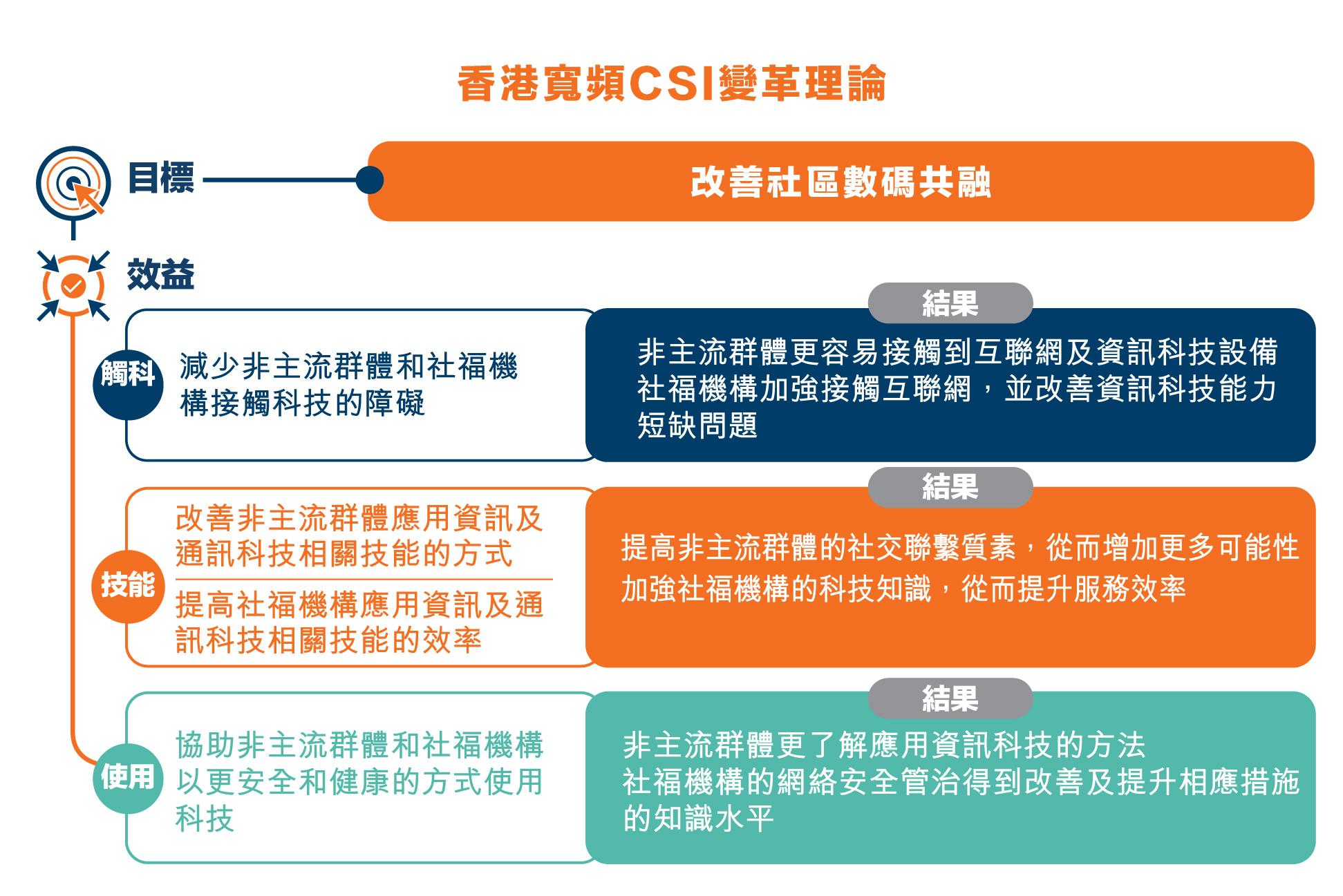 香港寬頻CSI變革理論

目標

改善社區數碼共融

效益

觸科

減少非主流群體和社福機構接觸科技的障礙

結果

非主流群體更容易接觸到互聯網及資訊科技設備
社福機構加強接觸互聯網，並改善資訊科技能力短缺問題

技能

改善非主流群體應用資訊及通訊科技相關技能的方式

提高社福機構應用資訊及通訊科技相關技能的效率

結果

提高非主流群體的社交聯繫質素，從而增加更多可能性
加強社福機構的科技知識，從而提升服務效率

使用

協助非主流群體和社福機構以更安全和健康的方式使用科技

結果

非主流群體更了解應用資訊科技的方法
社福機構的網絡安全管治得到改善及提升相應措施的知識水平